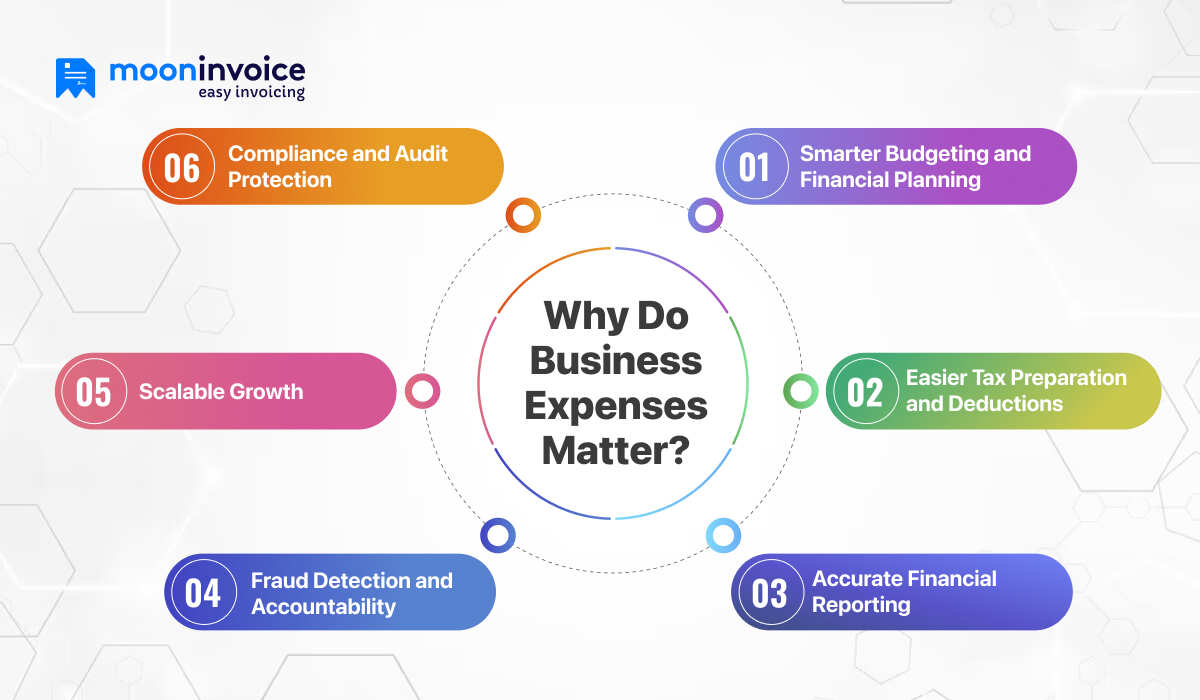 mooninvoice
easy invoicing

Why Do Business Expenses Matter?

01 Smarter Budgeting and Financial Planning

02 Easier Tax Preparation and Deductions

03 Accurate Financial Reporting

04 Fraud Detection and Accountability

05 Scalable Growth

06 Compliance and Audit Protection